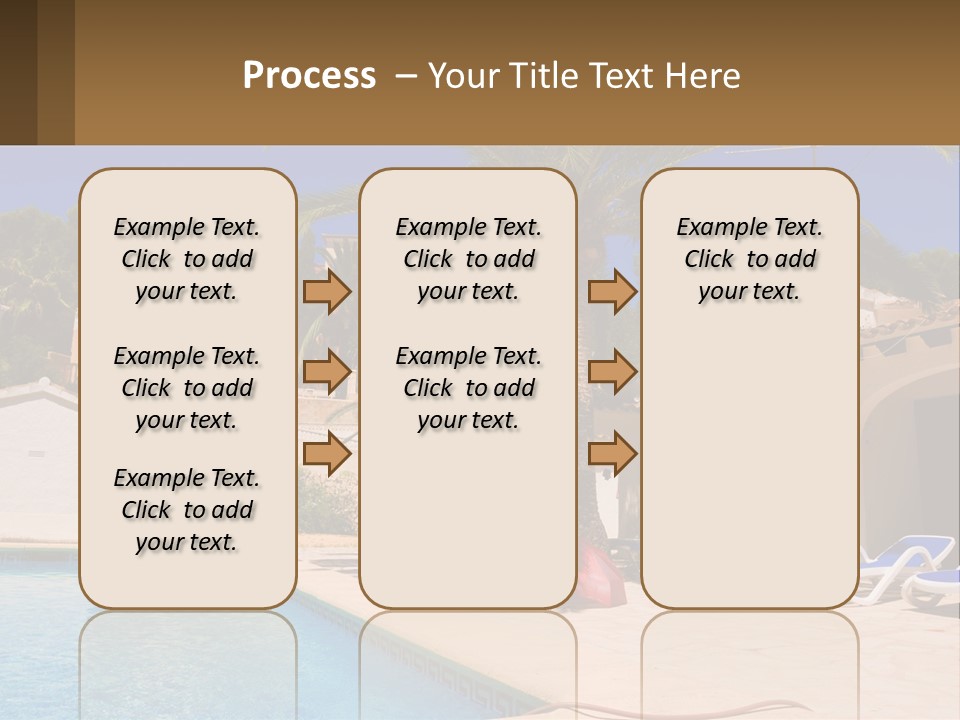 Process – Your Title Text Here

Example Text. Click to add your text.

Example Text. Click to add your text.

Example Text. Click to add your text.

Example Text. Click to add your text.

Example Text. Click to add your text.

Example Text. Click to add your text.